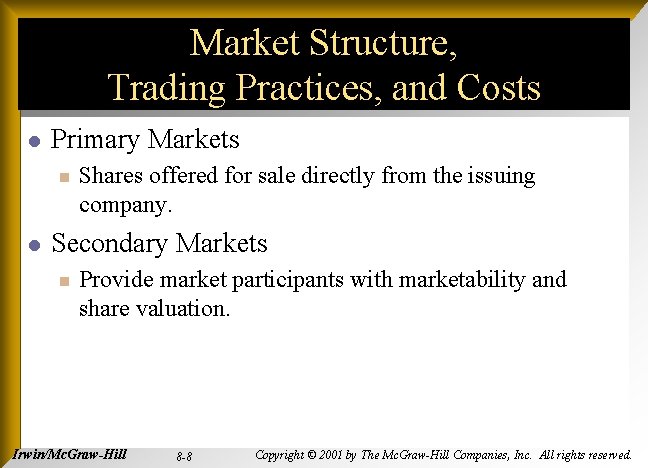 Market Structure,
Trading Practices, and Costs

Primary Markets

Shares offered for sale directly from the issuing company.

Secondary Markets

Provide market participants with marketability and share valuation.

Irwin/McGraw-Hill 8-8 Copyright © 2001 by The McGraw-Hill Companies, Inc. All rights reserved.